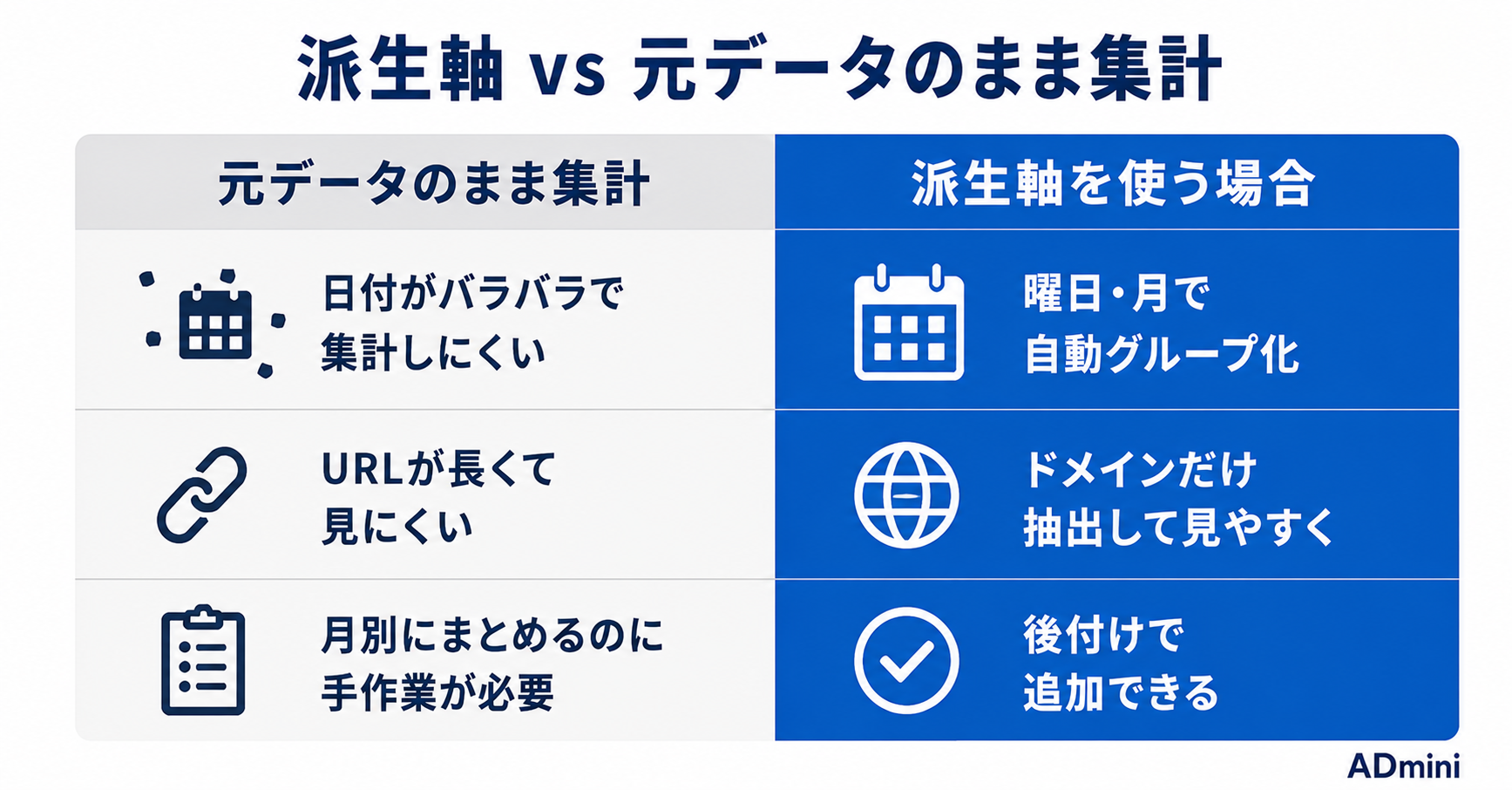 派生軸 vs 元データのまま集計

| 元データのまま集計 | 派生軸を使う場合 |
|---|---|
| 日付がバラバラで集計しにくい | 曜日・月で自動グループ化 |
| URLが長くて見にくい | ドメインだけ抽出して見やすく |
| 月別にまとめるのに手作業が必要 | 後付けで追加できる |

ADmini